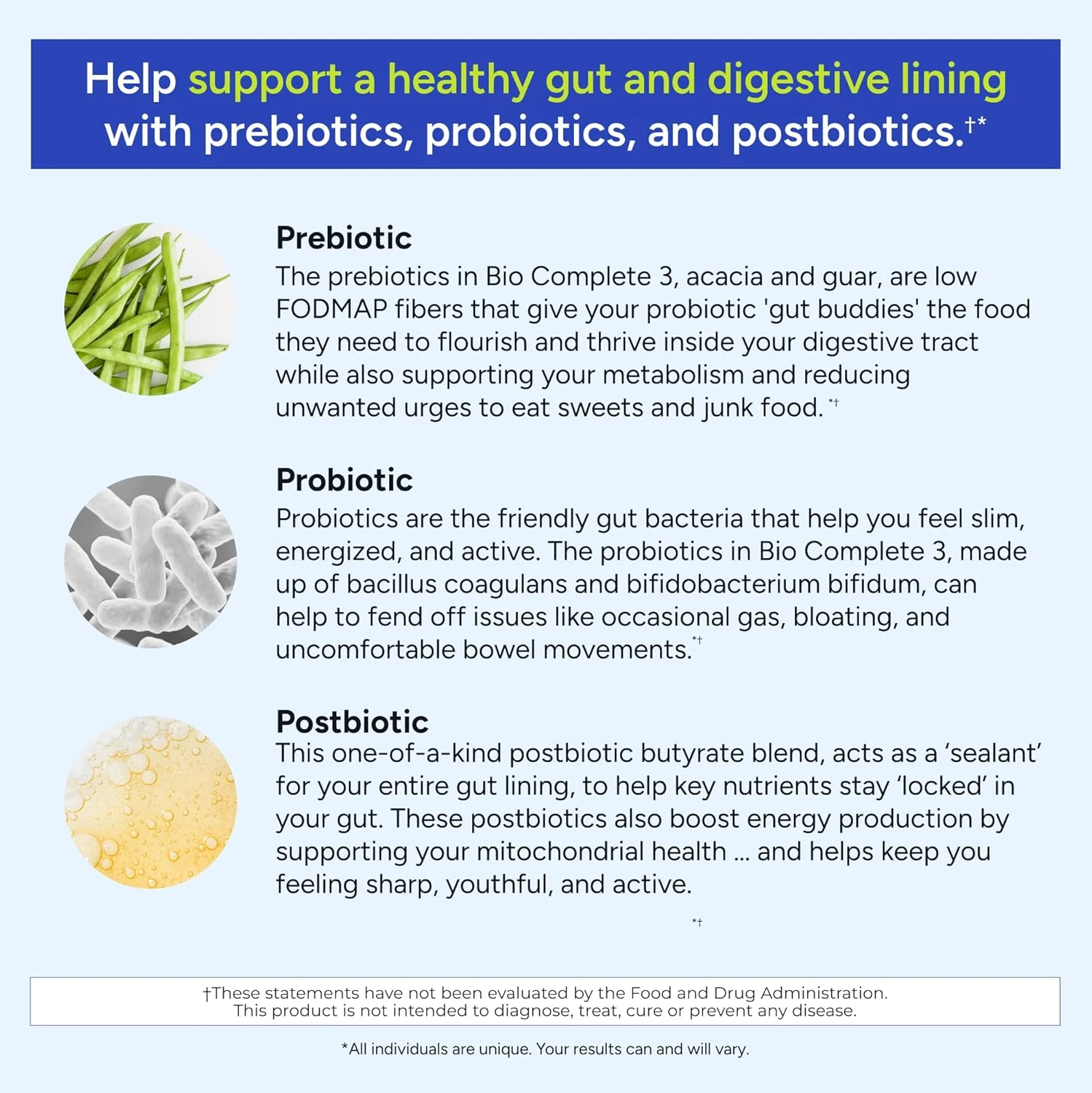 Help support a healthy gut and digestive lining with prebiotics, probiotics, and postbiotics.†*

Prebiotic
The prebiotics in Bio Complete 3, acacia and guar, are low FODMAP fibers that give your probiotic 'gut buddies' the food they need to flourish and thrive inside your digestive tract while also supporting your metabolism and reducing unwanted urges to eat sweets and junk food. *†

Probiotic
Probiotics are the friendly gut bacteria that help you feel slim, energized, and active. The probiotics in Bio Complete 3, made up of bacillus coagulans and bifidobacterium bifidum, can help to fend off issues like occasional gas, bloating, and uncomfortable bowel movements.*†

Postbiotic
This one-of-a-kind postbiotic butyrate blend, acts as a 'sealant' for your entire gut lining, to help key nutrients stay 'locked' in your gut. These postbiotics also boost energy production by supporting your mitochondrial health ... and helps keep you feeling sharp, youthful, and active.

*†

†These statements have not been evaluated by the Food and Drug Administration. This product is not intended to diagnose, treat, cure or prevent any disease.

*All individuals are unique. Your results can and will vary.